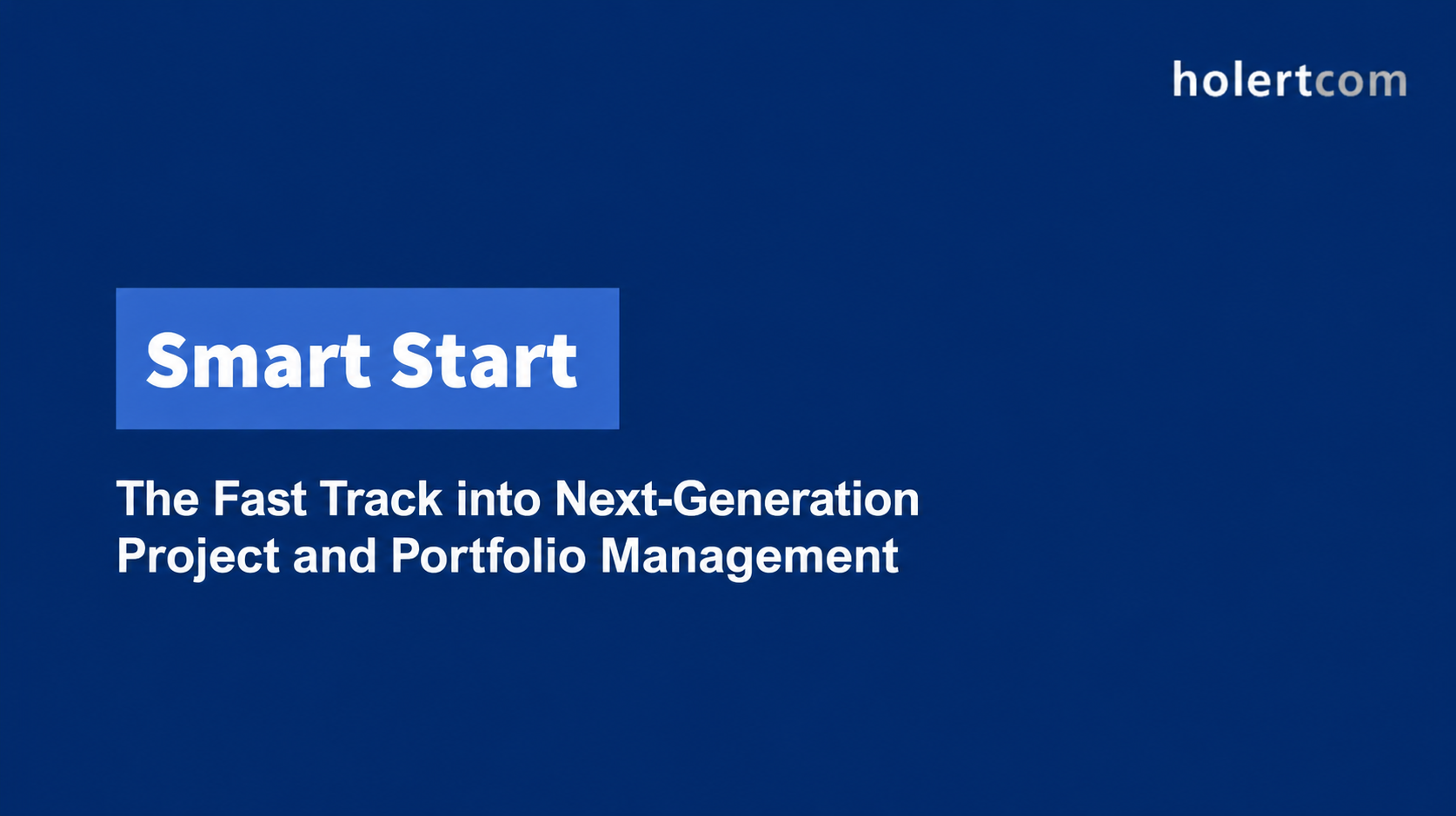 holertcom

Smart Start

The Fast Track into Next-Generation Project and Portfolio Management